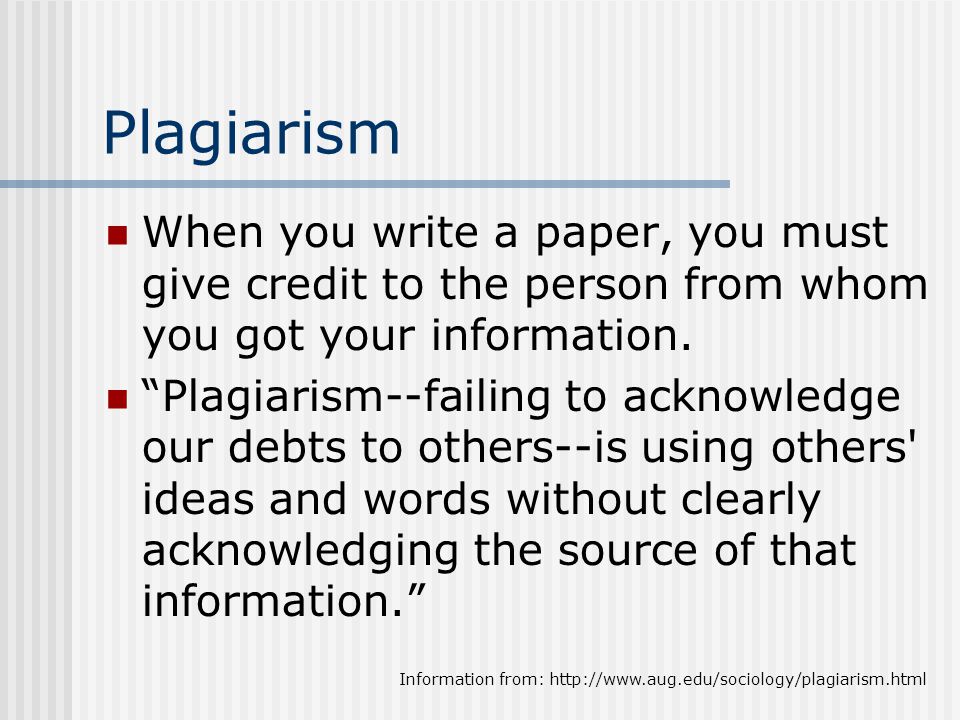 Plagiarism

When you write a paper, you must give credit to the person from whom you got your information.

“Plagiarism--failing to acknowledge our debts to others--is using others' ideas and words without clearly acknowledging the source of that information.”

Information from: http://www.aug.edu/sociology/plagiarism.html